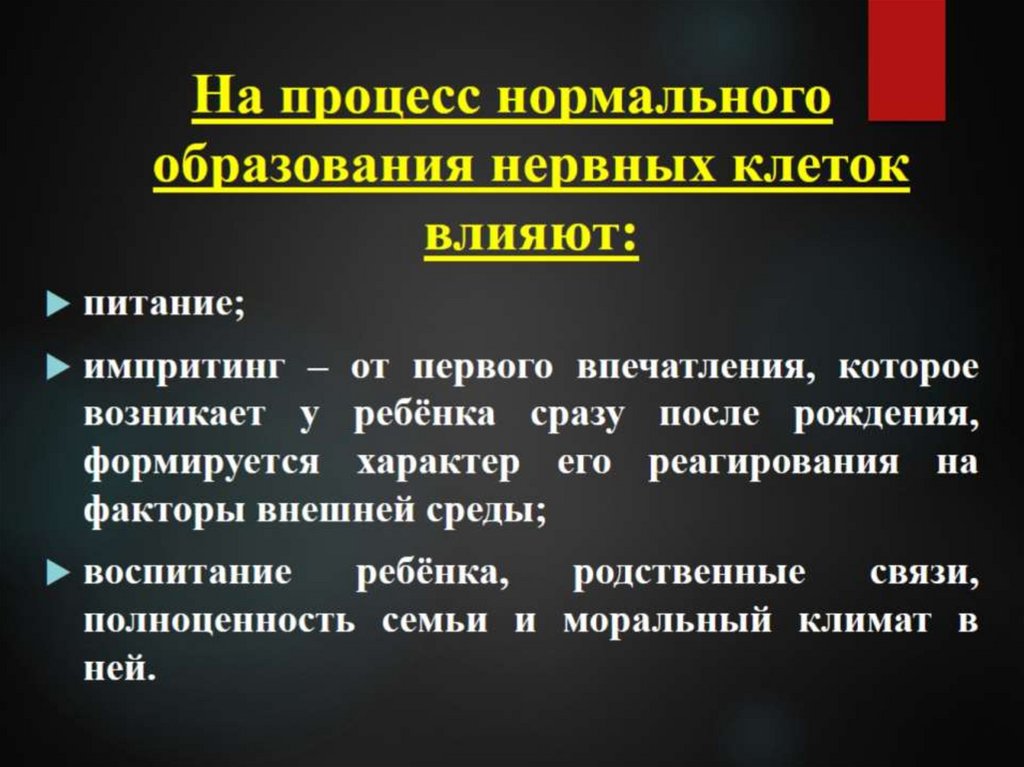 На процесс нормального образования нервных клеток влияют:

питание;

импритинг – от первого впечатления, которое возникает у ребёнка сразу после рождения, формируется характер его реагирования на факторы внешней среды;

воспитание ребёнка, родственные связи, полноценность семьи и моральный климат в ней.